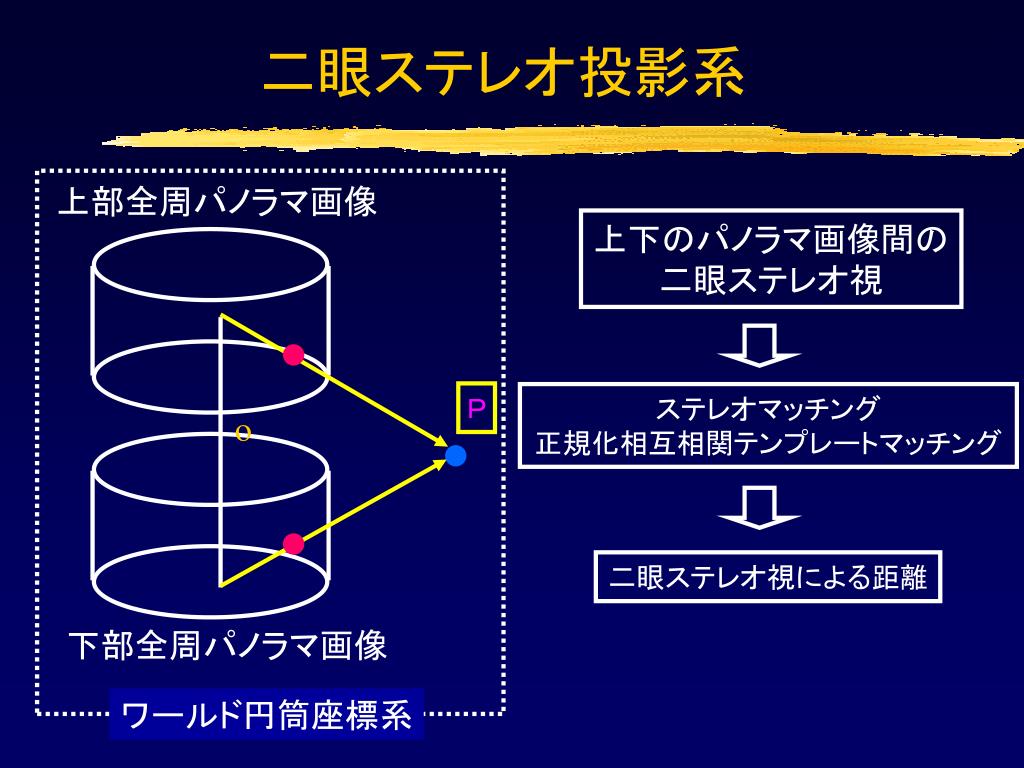 二眼ステレオ投影系

上部全周パノラマ画像

o

P

下部全周パノラマ画像

ワールド円筒座標系

上下のパノラマ画像間の二眼ステレオ視

ステレオマッチング
正規化相互相関テンプレートマッチング

二眼ステレオ視による距離